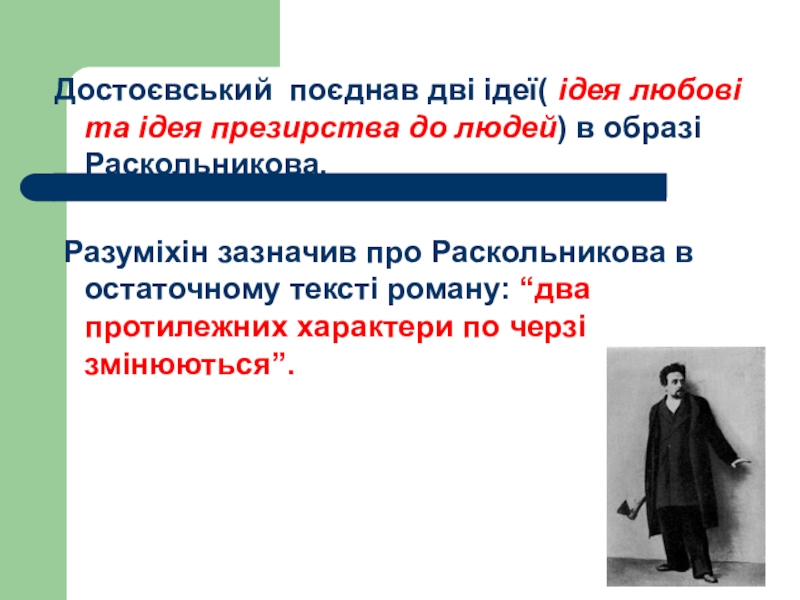 Достоєвський поєднав дві ідеї( ідея любові та ідея презирства до людей) в образі Раскольникова.

Разуміхін зазначив про Раскольникова в остаточному тексті роману: “два протилежних характери по черзі змінюються”.